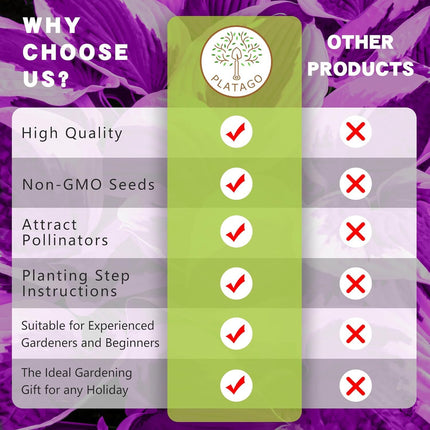 | WHY CHOOSE US? | PLATAGO | OTHER PRODUCTS |
|---|---|---|
| High Quality | ✓ | ✗ |
| Non-GMO Seeds | ✓ | ✗ |
| Attract Pollinators | ✓ | ✗ |
| Planting Step Instructions | ✓ | ✗ |
| Suitable for Experienced Gardeners and Beginners | ✓ | ✗ |
| The Ideal Gardening Gift for any Holiday | ✓ | ✗ |